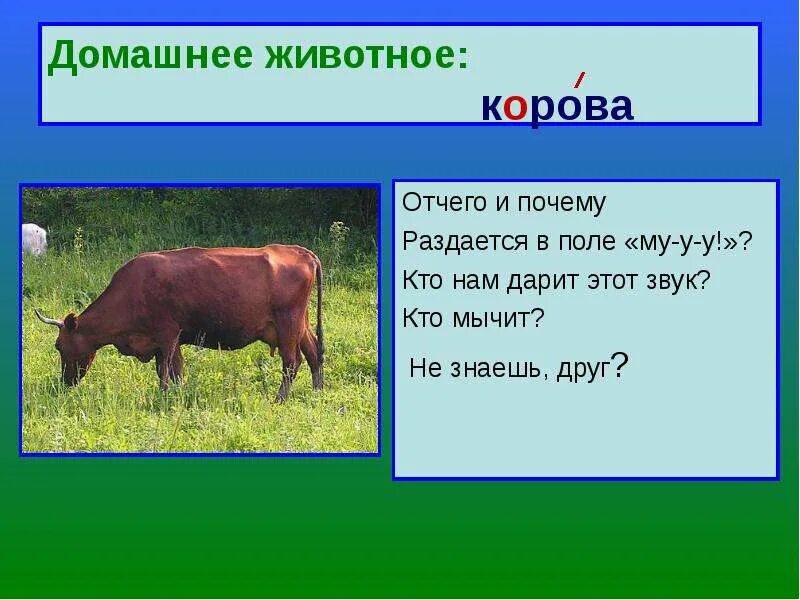 Домашнее животное:

коро́ва

Отчего и почему
Раздается в поле «му-у-у!»?
Кто нам дарит этот звук?
Кто мычит?

Не знаешь, друг?